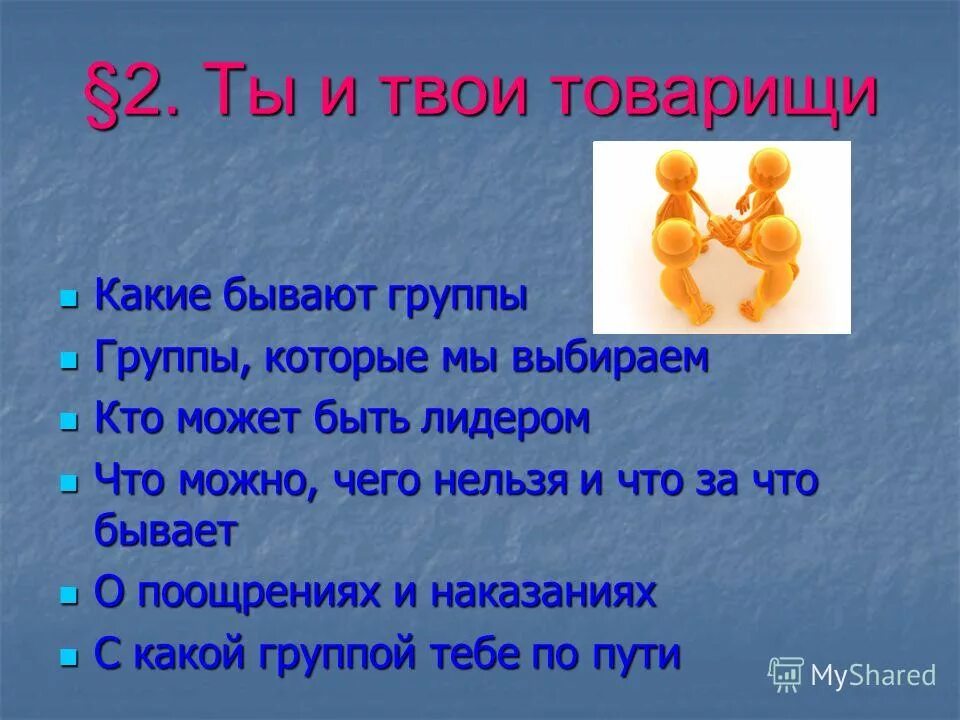 §2. Ты и твои товарищи

- Какие бывают группы
- Группы, которые мы выбираем
- Кто может быть лидером
- Что можно, чего нельзя и что за что бывает
- О поощрениях и наказаниях
- С какой группой тебе по пути

MyShared